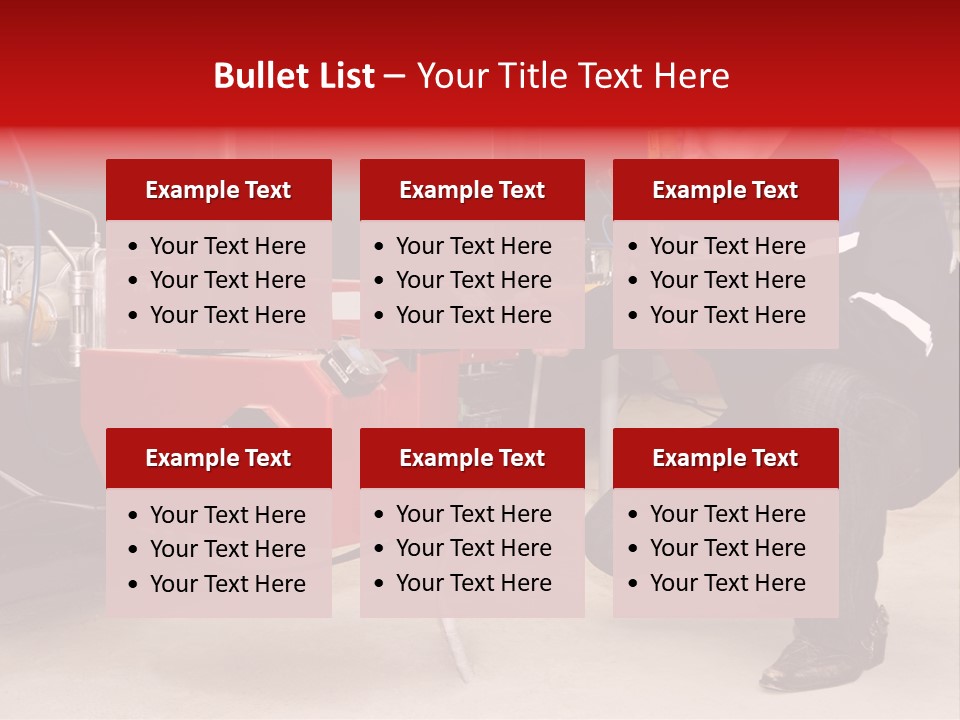 Bullet List – Your Title Text Here

Example Text
• Your Text Here
• Your Text Here
• Your Text Here

Example Text
• Your Text Here
• Your Text Here
• Your Text Here

Example Text
• Your Text Here
• Your Text Here
• Your Text Here

Example Text
• Your Text Here
• Your Text Here
• Your Text Here

Example Text
• Your Text Here
• Your Text Here
• Your Text Here

Example Text
• Your Text Here
• Your Text Here
• Your Text Here